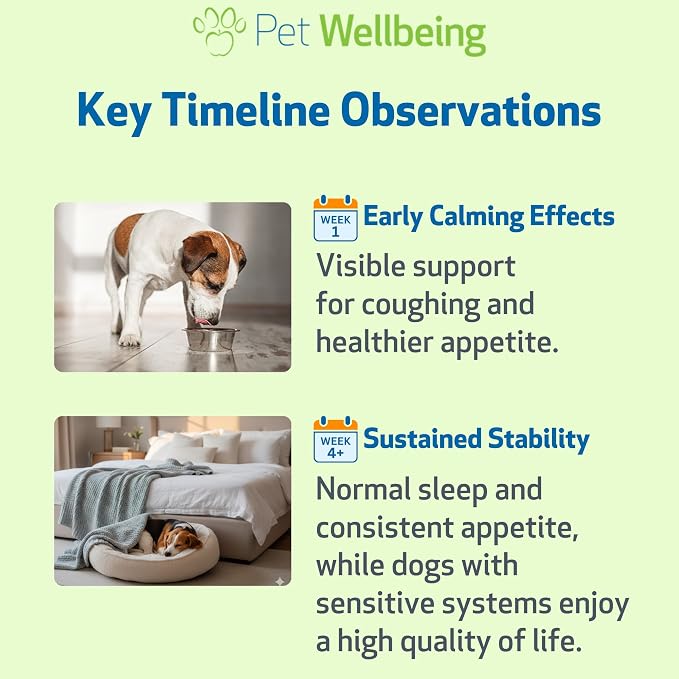 Pet Wellbeing

Key Timeline Observations

WEEK
1
Early Calming Effects

Visible support for coughing and healthier appetite.

WEEK
4+
Sustained Stability

Normal sleep and consistent appetite, while dogs with sensitive systems enjoy a high quality of life.